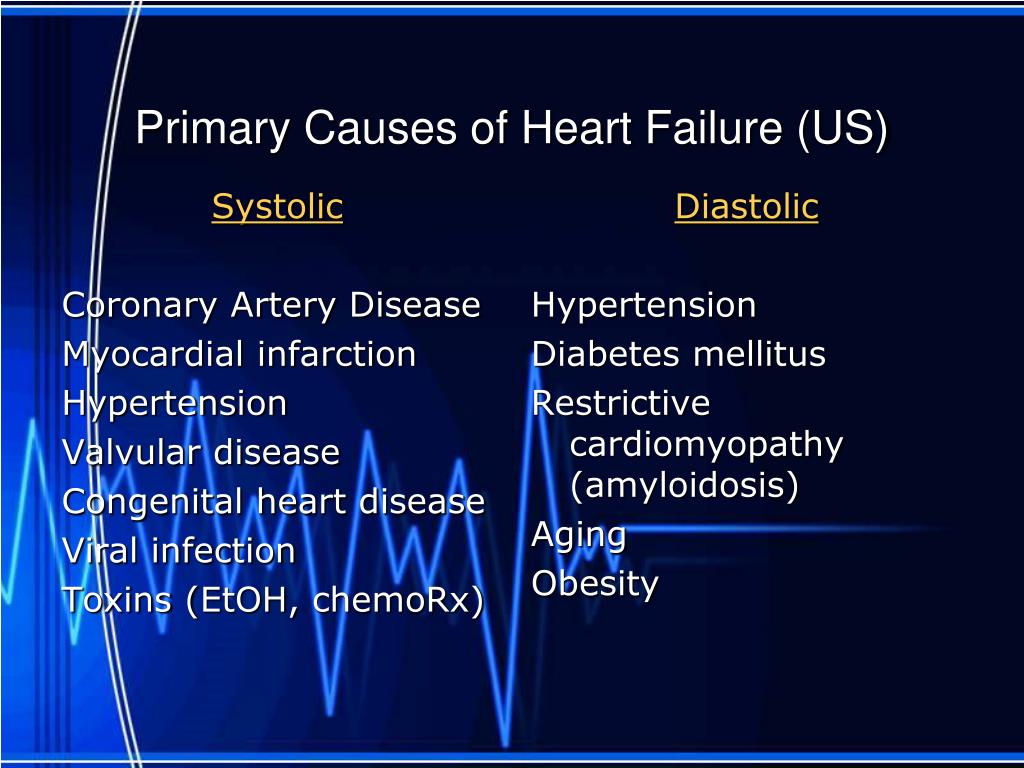 Primary Causes of Heart Failure (US)

Systolic

Coronary Artery Disease
Myocardial infarction
Hypertension
Valvular disease
Congenital heart disease
Viral infection
Toxins (EtOH, chemoRx)

Diastolic

Hypertension
Diabetes mellitus
Restrictive cardiomyopathy (amyloidosis)
Aging
Obesity